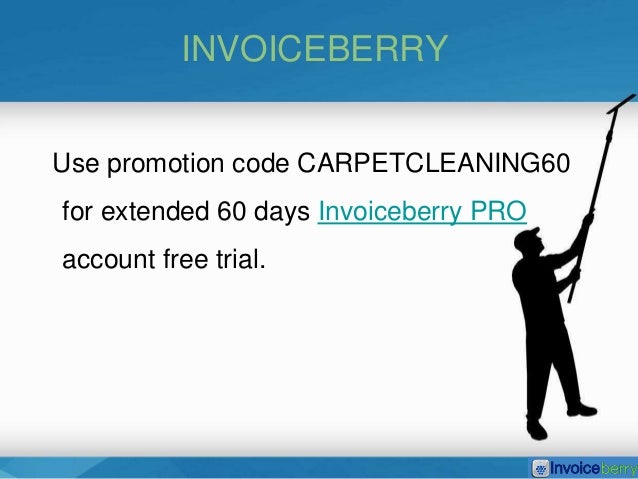 INVOICEBERRY

Use promotion code CARPETCLEANING60 for extended 60 days Invoiceberry PRO account free trial.

Invoiceberry